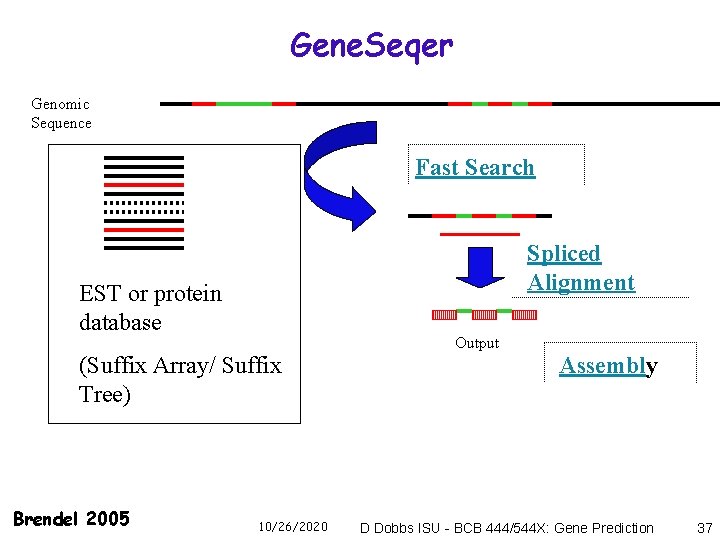 GeneSeqer

Genomic Sequence

EST or protein database

(Suffix Array/ Suffix Tree)

Fast Search

Spliced Alignment

Output

Assembly

Brendel 2005

10/26/2020

D Dobbs ISU - BCB 444/544X: Gene Prediction

37